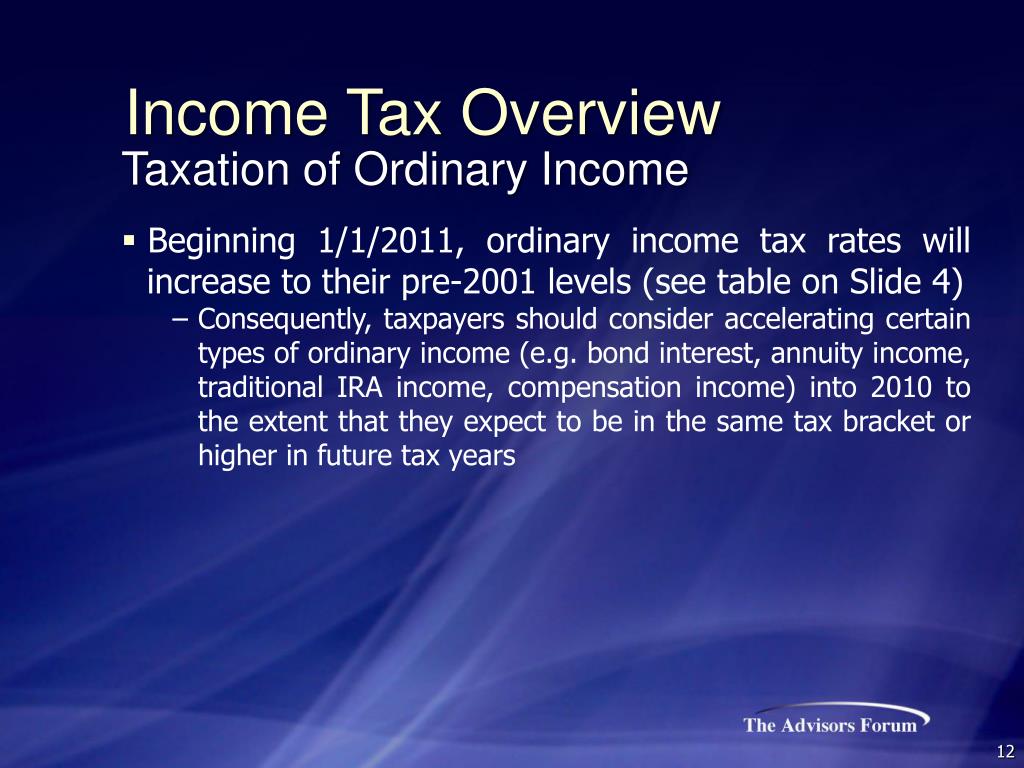 Income Tax Overview
Taxation of Ordinary Income

▪ Beginning 1/1/2011, ordinary income tax rates will increase to their pre-2001 levels (see table on Slide 4)
– Consequently, taxpayers should consider accelerating certain types of ordinary income (e.g. bond interest, annuity income, traditional IRA income, compensation income) into 2010 to the extent that they expect to be in the same tax bracket or higher in future tax years

The Advisors Forum

12